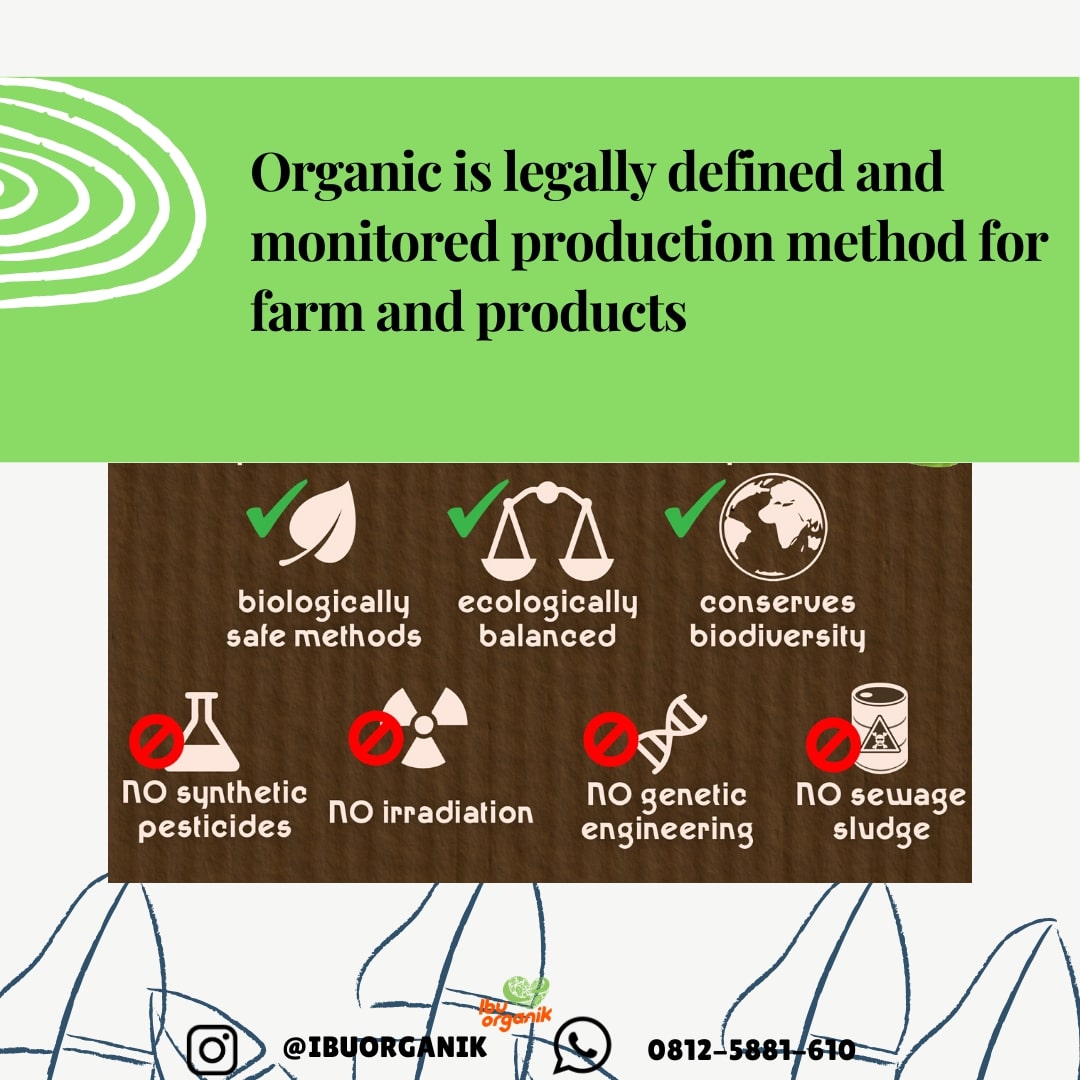 Organic is legally defined and monitored production method for farm and products

biologically safe methods

ecologically balanced

conserves biodiversity

NO synthetic pesticides

NO irradiation

NO genetic engineering

NO sewage sludge

ibu organik

@IBUORGANIK

0812-5881-610